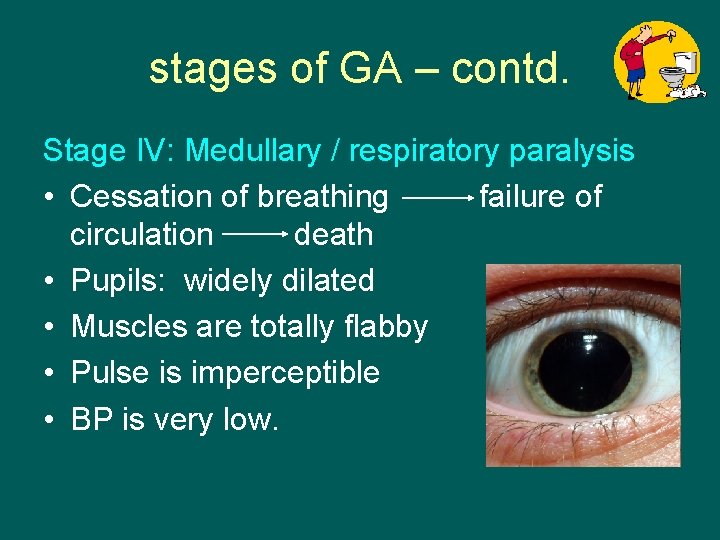 stages of GA – contd.

Stage IV: Medullary / respiratory paralysis

• Cessation of breathing $\longrightarrow$ failure of circulation $\longrightarrow$ death
• Pupils: widely dilated
• Muscles are totally flabby
• Pulse is imperceptible
• BP is very low.